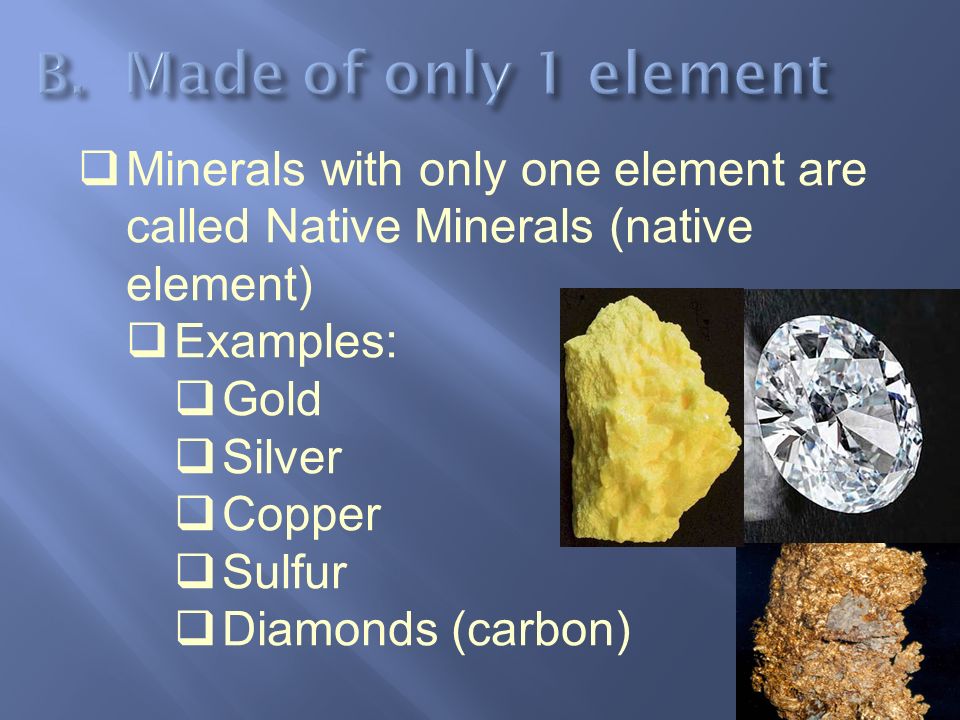 B. Made of only 1 element

❑ Minerals with only one element are called Native Minerals (native element)

❑ Examples:

❑ Gold

❑ Silver

❑ Copper

❑ Sulfur

❑ Diamonds (carbon)